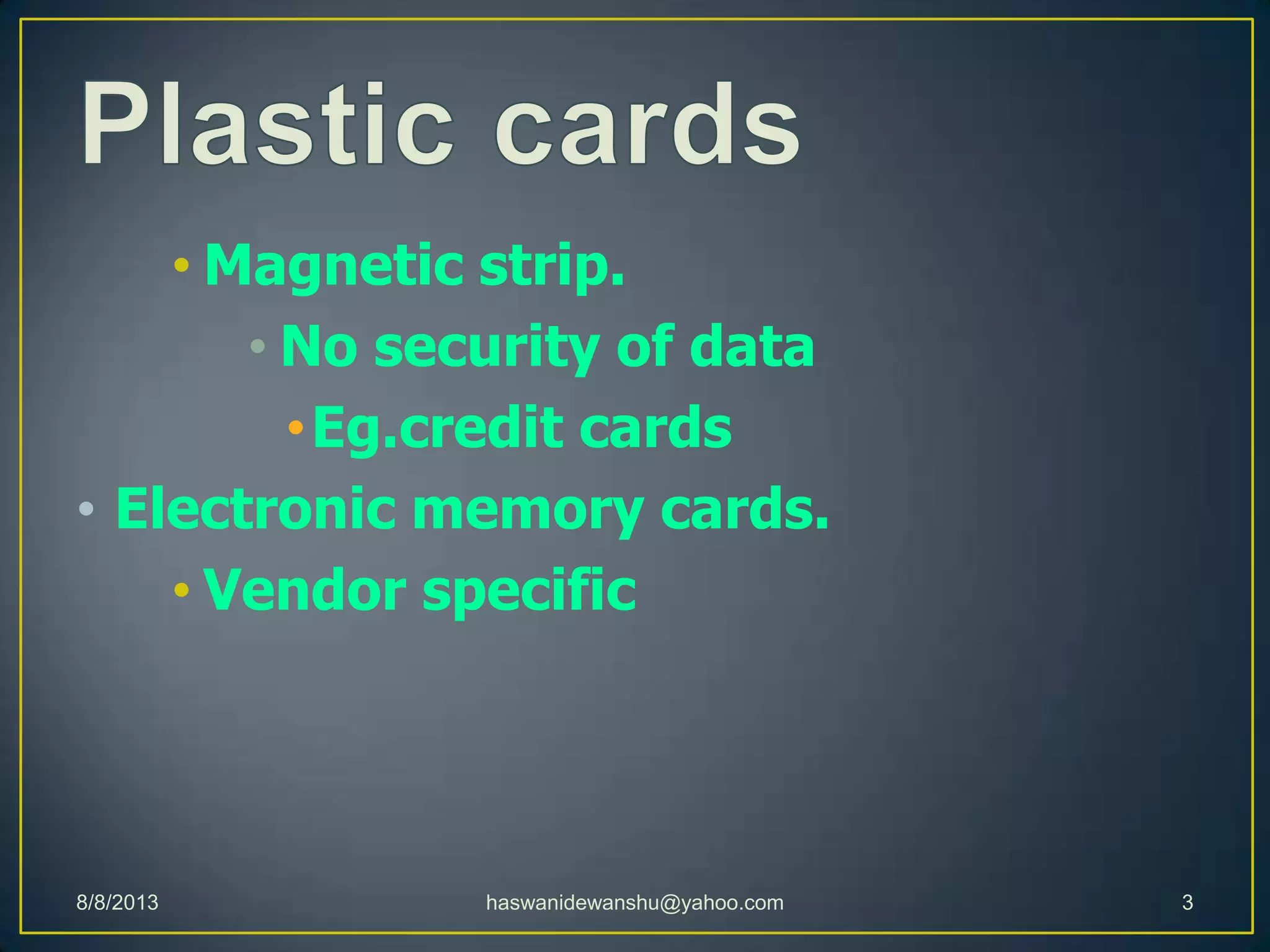 Plastic cards

• Magnetic strip.
• No security of data
• Eg.credit cards
• Electronic memory cards.
• Vendor specific

8/8/2013 haswanidewanshu@yahoo.com 3